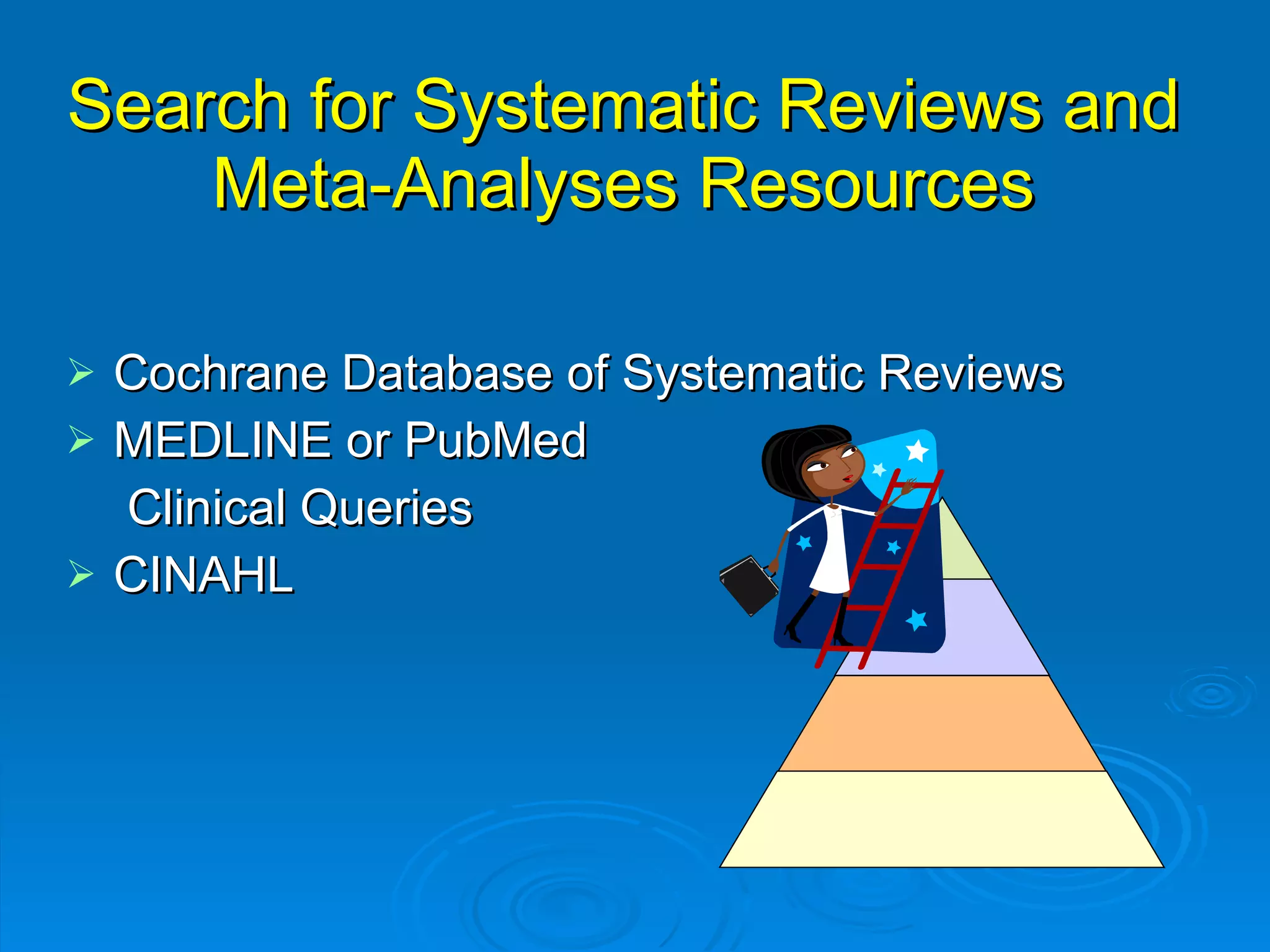 Search for Systematic Reviews and Meta-Analyses Resources

➢ Cochrane Database of Systematic Reviews
➢ MEDLINE or PubMed
Clinical Queries
➢ CINAHL